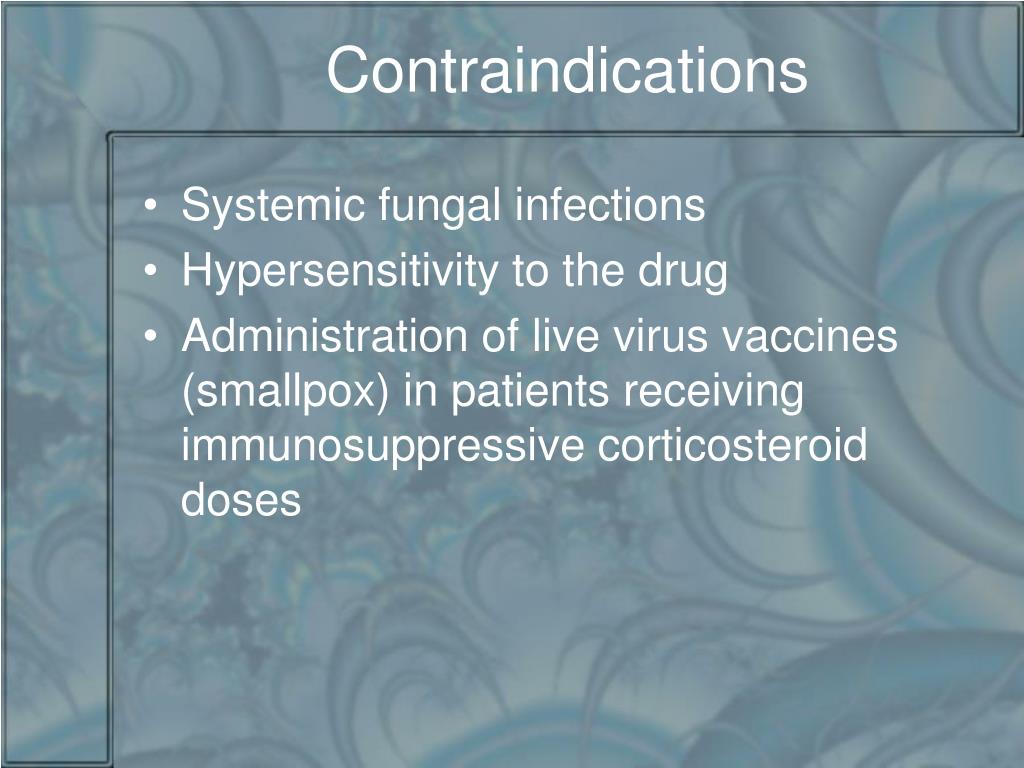 Contraindications

• Systemic fungal infections
• Hypersensitivity to the drug
• Administration of live virus vaccines (smallpox) in patients receiving immunosuppressive corticosteroid doses